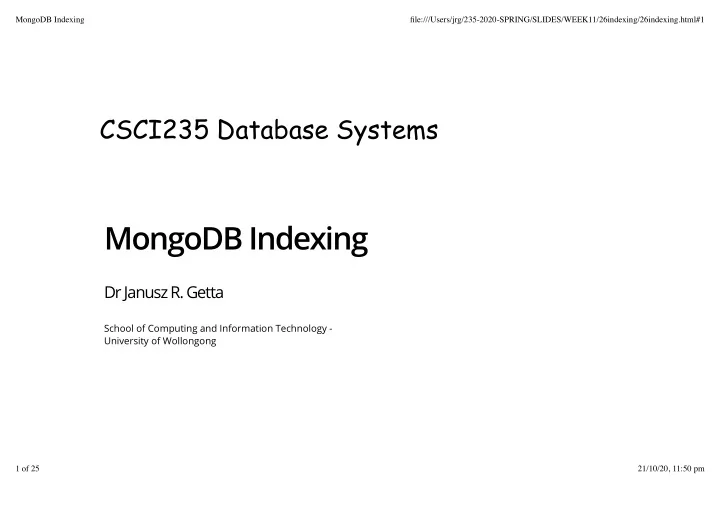 MongoDB Indexing

file:///Users/jrg/235-2020-SPRING/SLIDES/WEEK11/26indexing/26indexing.html#1

CSCI235 Database Systems

MongoDB Indexing

Dr Janusz R. Getta

School of Computing and Information Technology - University of Wollongong

1 of 25

21/10/20, 11:50 pm